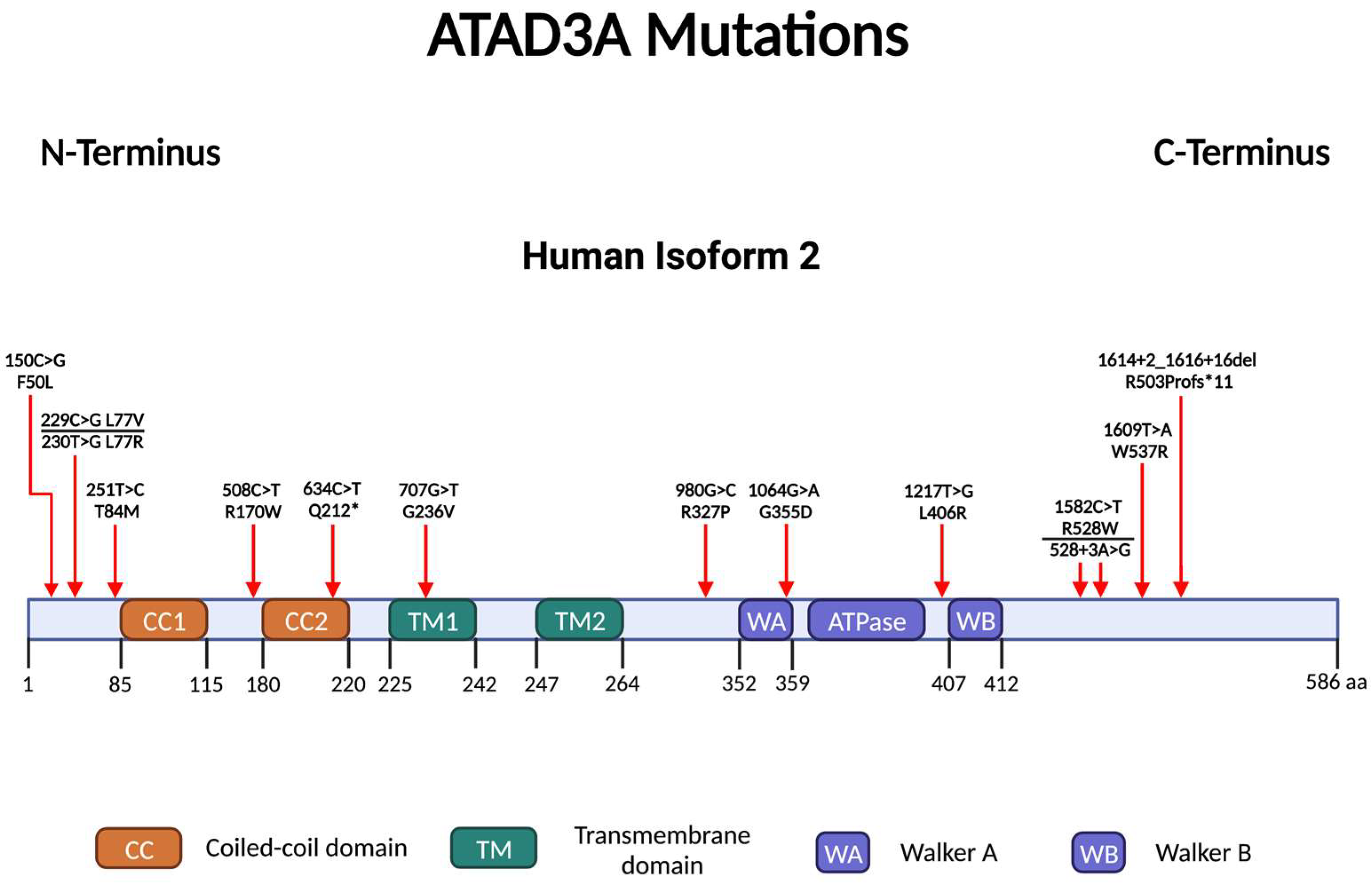 ATAD3A Mutations

N-Terminus

C-Terminus

Human Isoform 2

150C>G
F50L

229C>G L77V
230T>G L77R

251T>C
T84M

508C>T
R170W

634C>T
Q212*

707G>T
G236V

980G>C
R327P

1064G>A
G355D

1217T>G
L406R

1582C>T
R528W
528+3A>G

1609T>A
W537R

1614+2_1616+16del
R503Profs*11

CC1 CC2 TM1 TM2 WA ATPase WB

1 85 115 180 220 225 242 247 264 352 359 407 412 586 aa

CC Coiled-coil domain

TM Transmembrane domain

WA Walker A

WB Walker B